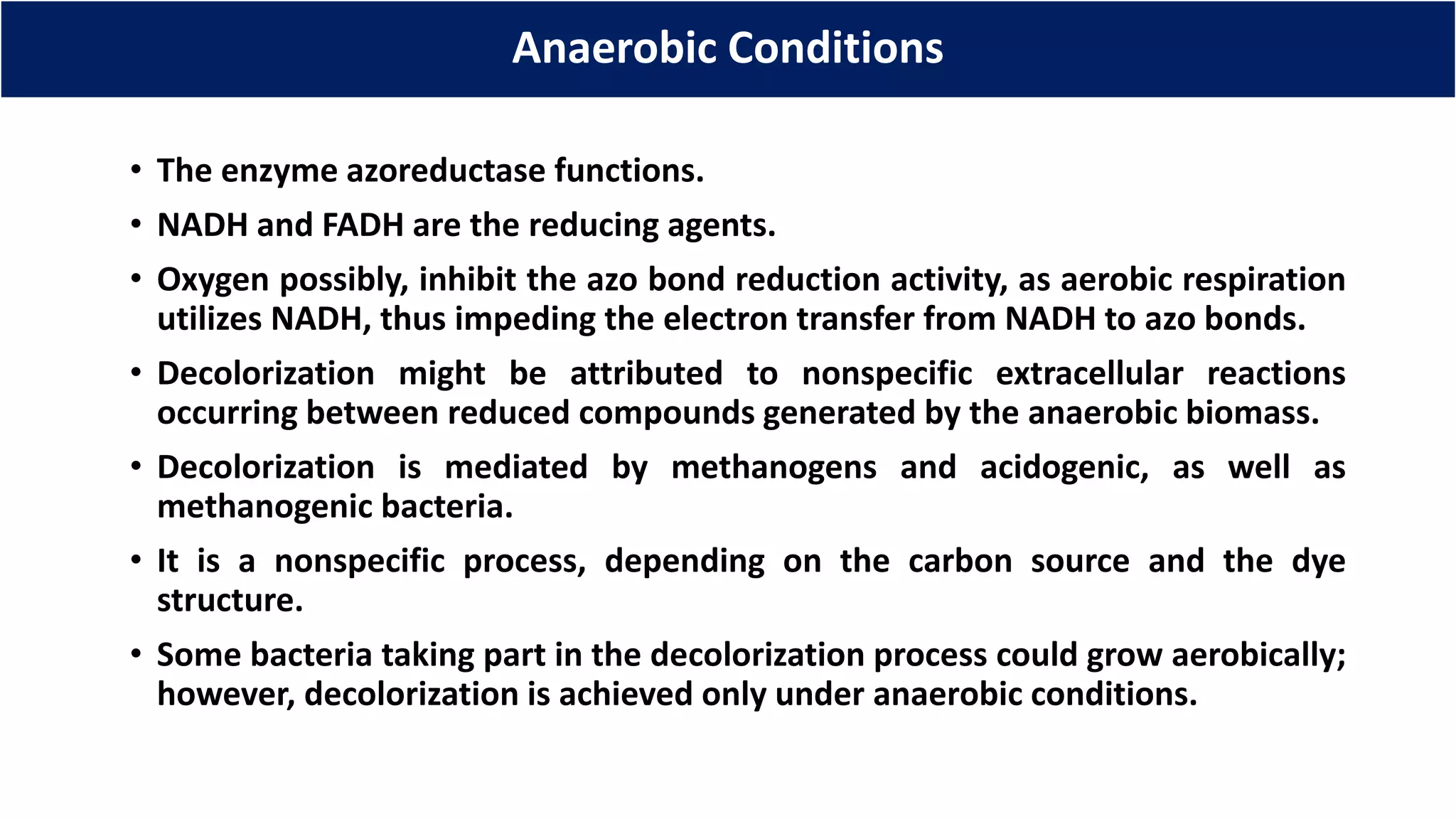 Anaerobic Conditions

• The enzyme azoreductase functions.

• NADH and FADH are the reducing agents.

• Oxygen possibly, inhibit the azo bond reduction activity, as aerobic respiration utilizes NADH, thus impeding the electron transfer from NADH to azo bonds.

• Decolorization might be attributed to nonspecific extracellular reactions occurring between reduced compounds generated by the anaerobic biomass.

• Decolorization is mediated by methanogens and acidogenic, as well as methanogenic bacteria.

• It is a nonspecific process, depending on the carbon source and the dye structure.

• Some bacteria taking part in the decolorization process could grow aerobically; however, decolorization is achieved only under anaerobic conditions.